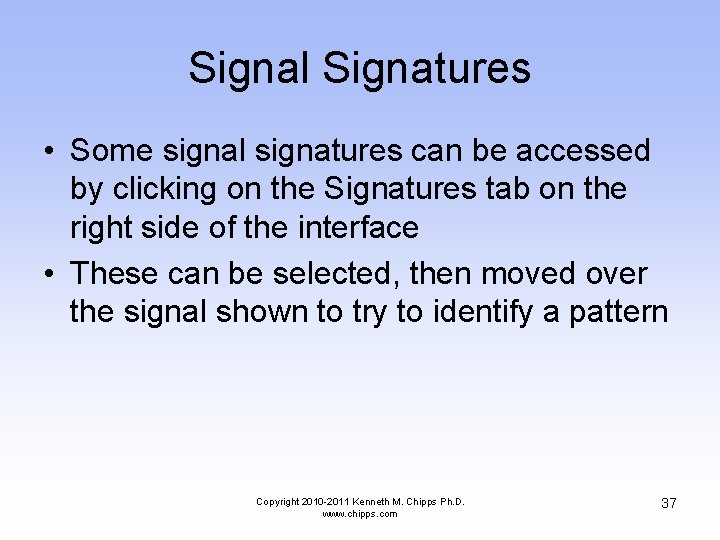 Signal Signatures

• Some signal signatures can be accessed by clicking on the Signatures tab on the right side of the interface

• These can be selected, then moved over the signal shown to try to identify a pattern

Copyright 2010-2011 Kenneth M. Chipps Ph.D.
www.chipps.com

37